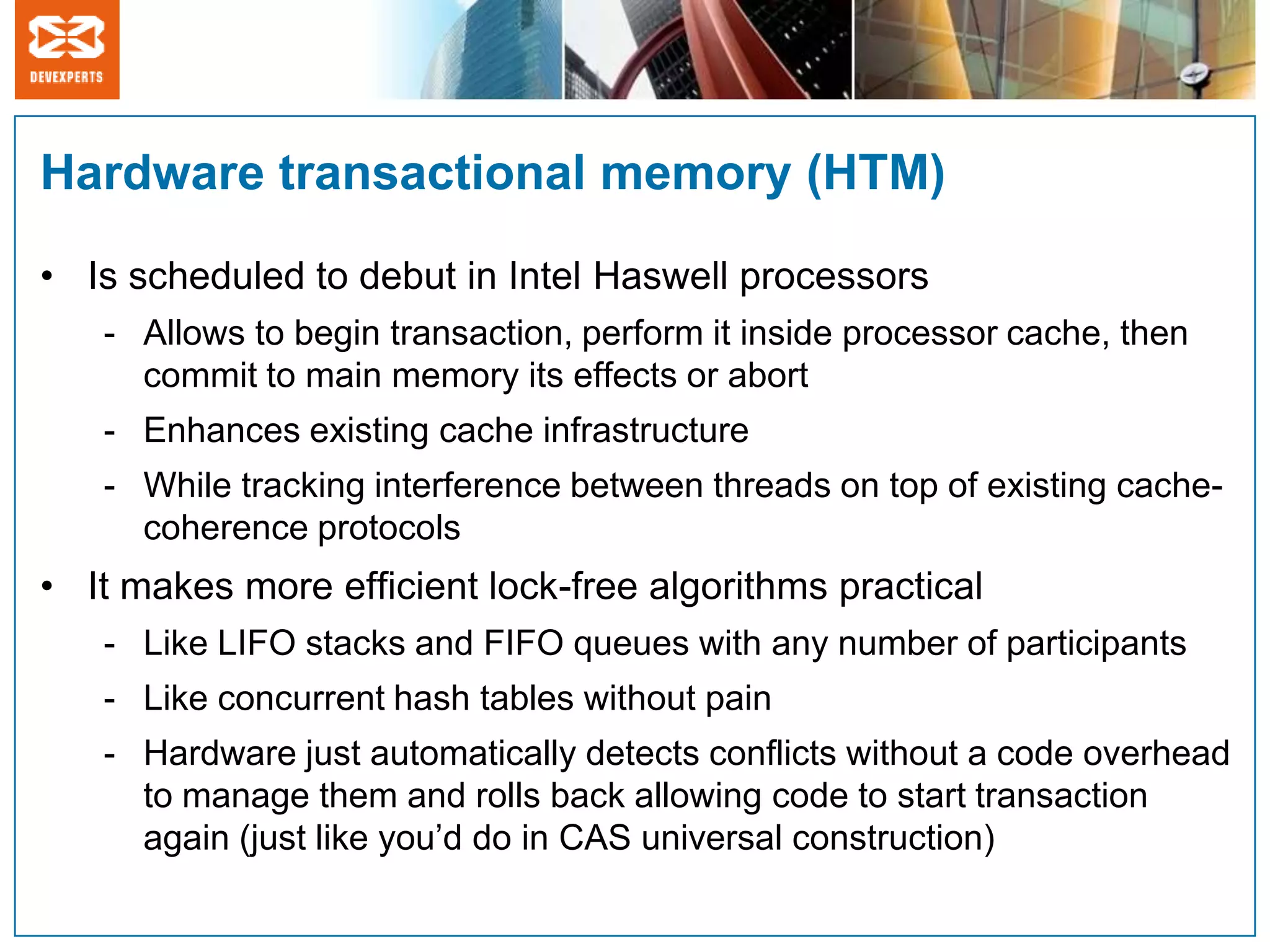 DEVEXPERTS

Hardware transactional memory (HTM)

• Is scheduled to debut in Intel Haswell processors
  - Allows to begin transaction, perform it inside processor cache, then commit to main memory its effects or abort
  - Enhances existing cache infrastructure
  - While tracking interference between threads on top of existing cache-coherence protocols
• It makes more efficient lock-free algorithms practical
  - Like LIFO stacks and FIFO queues with any number of participants
  - Like concurrent hash tables without pain
  - Hardware just automatically detects conflicts without a code overhead to manage them and rolls back allowing code to start transaction again (just like you'd do in CAS universal construction)